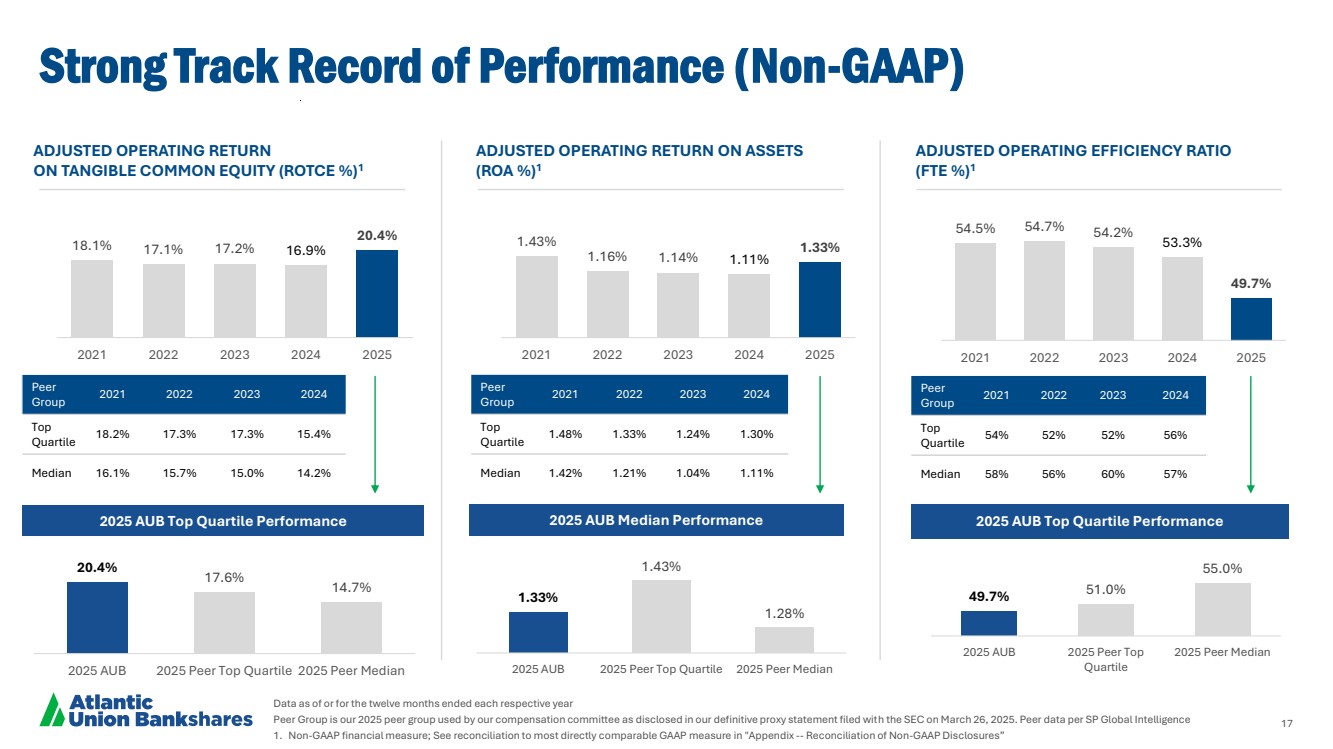 Strong Track Record of Performance (Non-GAAP)

ADJUSTED OPERATING RETURN ON TANGIBLE COMMON EQUITY (ROTCE %)$^1$

18.1% 17.1% 17.2% 16.9% 20.4%

2021 2022 2023 2024 2025

| Peer Group | 2021 | 2022 | 2023 | 2024 |
|---|---|---|---|---|
| Top Quartile | 18.2% | 17.3% | 17.3% | 15.4% |
| Median | 16.1% | 15.7% | 15.0% | 14.2% |

2025 AUB Top Quartile Performance

20.4% 17.6% 14.7%

2025 AUB 2025 Peer Top Quartile 2025 Peer Median

ADJUSTED OPERATING RETURN ON ASSETS (ROA %)$^1$

1.43% 1.16% 1.14% 1.11% 1.33%

2021 2022 2023 2024 2025

| Peer Group | 2021 | 2022 | 2023 | 2024 |
|---|---|---|---|---|
| Top Quartile | 1.48% | 1.33% | 1.24% | 1.30% |
| Median | 1.42% | 1.21% | 1.04% | 1.11% |

2025 AUB Median Performance

1.33% 1.43% 1.28%

2025 AUB 2025 Peer Top Quartile 2025 Peer Median

ADJUSTED OPERATING EFFICIENCY RATIO (FTE %)$^1$

54.5% 54.7% 54.2% 53.3% 49.7%

2021 2022 2023 2024 2025

| Peer Group | 2021 | 2022 | 2023 | 2024 |
|---|---|---|---|---|
| Top Quartile | 54% | 52% | 52% | 56% |
| Median | 58% | 56% | 60% | 57% |

2025 AUB Top Quartile Performance

49.7% 51.0% 55.0%

2025 AUB 2025 Peer Top Quartile 2025 Peer Median

Atlantic Union Bankshares

Data as of or for the twelve months ended each respective year
Peer Group is our 2025 peer group used by our compensation committee as disclosed in our definitive proxy statement filed with the SEC on March 26, 2025. Peer data per SP Global Intelligence
1. Non-GAAP financial measure; See reconciliation to most directly comparable GAAP measure in "Appendix -- Reconciliation of Non-GAAP Disclosures"

17